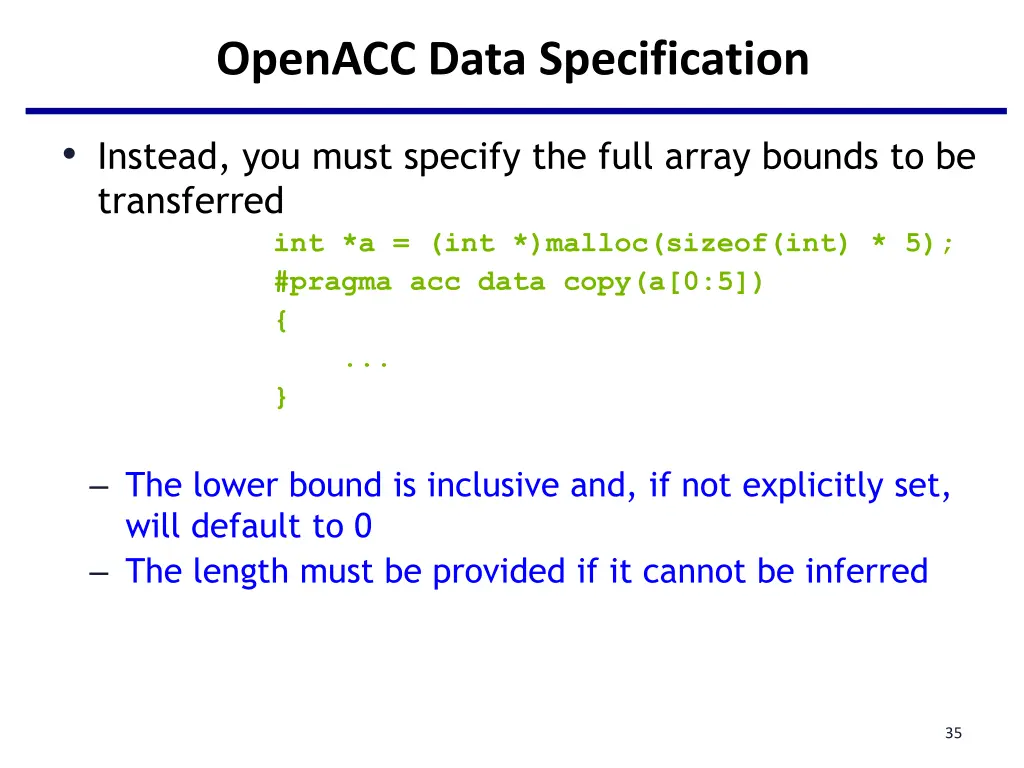 OpenACC Data Specification

• Instead, you must specify the full array bounds to be transferred

int *a = (int *)malloc(sizeof(int) * 5);
#pragma acc data copy(a[0:5])
{
    ...
}

– The lower bound is inclusive and, if not explicitly set, will default to 0
– The length must be provided if it cannot be inferred

35